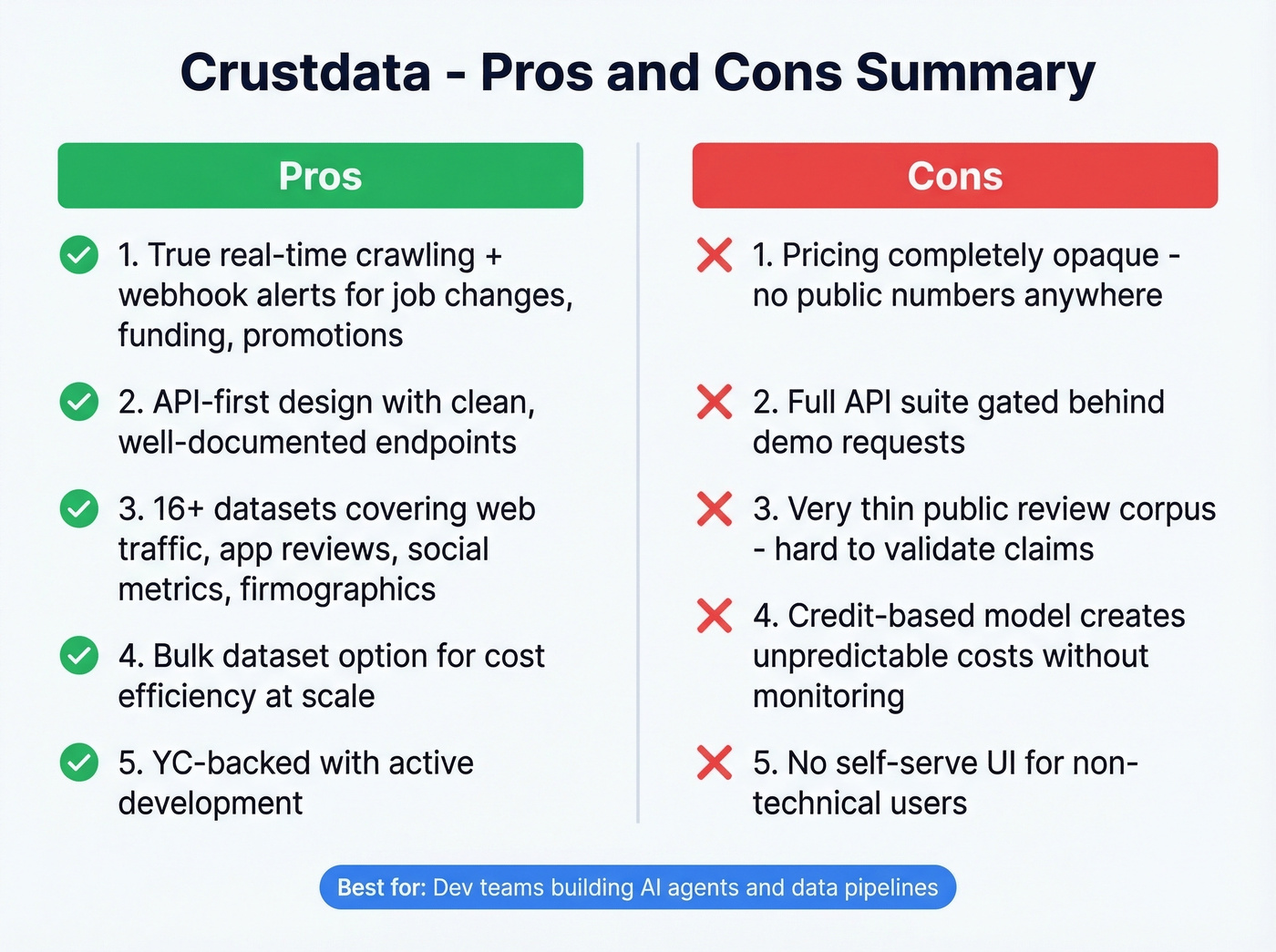 Crustdata - Pros and Cons Summary

Pros

1. True real-time crawling + webhook alerts for job changes, funding, promotions

2. API-first design with clean, well-documented endpoints

3. 16+ datasets covering web traffic, app reviews, social metrics, firmographics

4. Bulk dataset option for cost efficiency at scale

5. YC-backed with active development

Cons

1. Pricing completely opaque - no public numbers anywhere

2. Full API suite gated behind demo requests

3. Very thin public review corpus - hard to validate claims

4. Credit-based model creates unpredictable costs without monitoring

5. No self-serve UI for non-technical users

Best for: Dev teams building AI agents and data pipelines